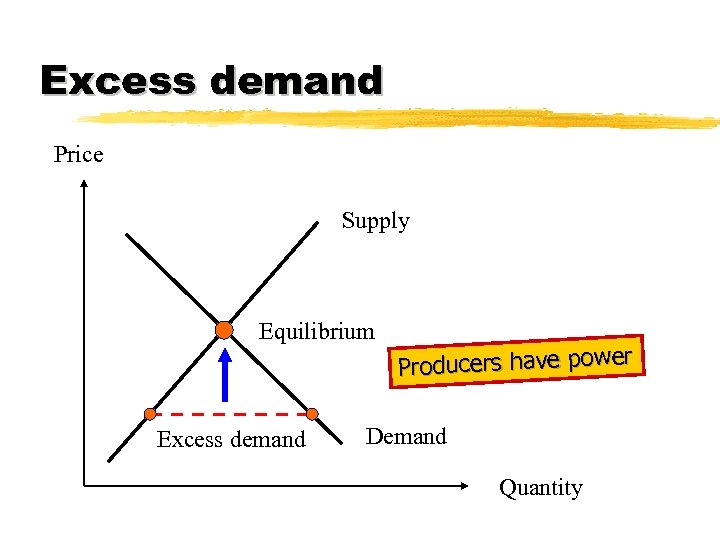 Excess demand

Price

Supply

Equilibrium

Producers have power

Excess demand

Demand

Quantity